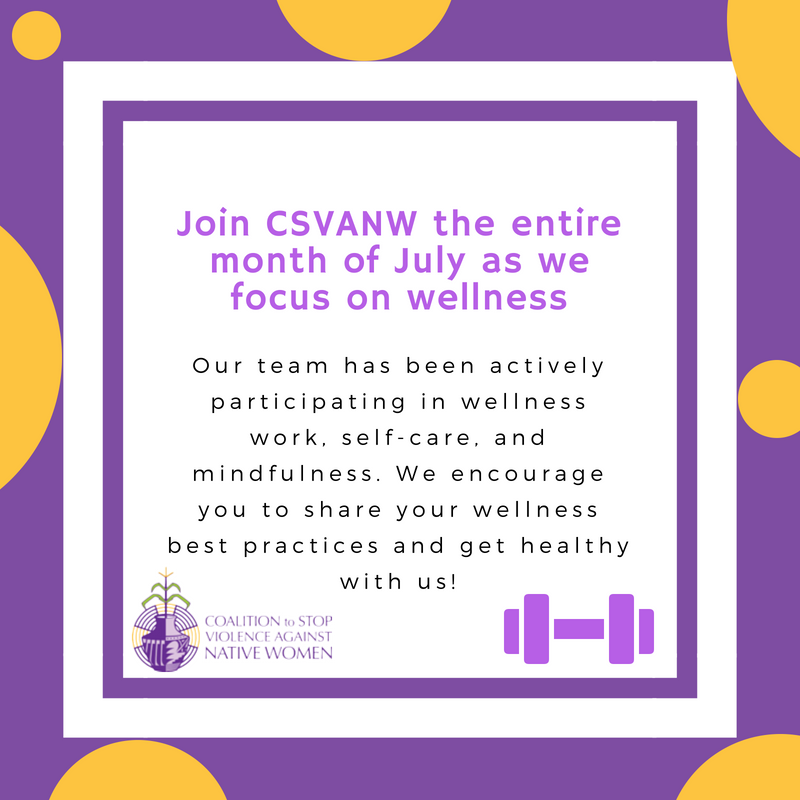 Join CSVANW the entire month of July as we focus on wellness

Our team has been actively participating in wellness work, self-care, and mindfulness. We encourage you to share your wellness best practices and get healthy with us!

COALITION to STOP VIOLENCE AGAINST NATIVE WOMEN